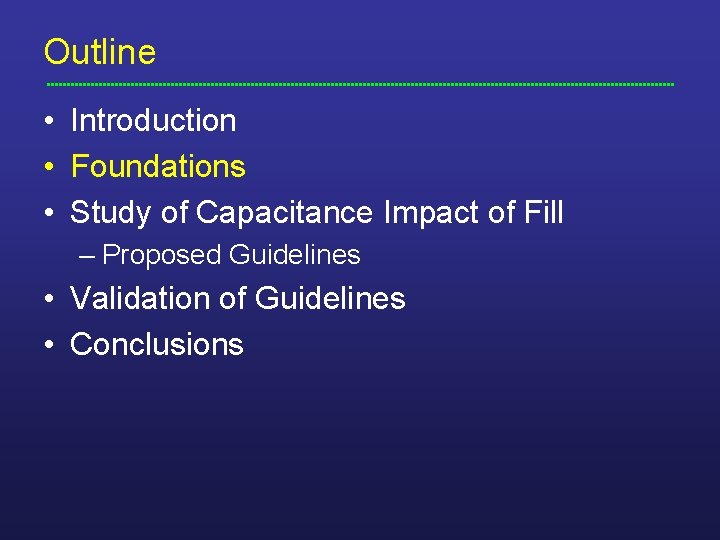 Outline

• Introduction
• Foundations
• Study of Capacitance Impact of Fill
– Proposed Guidelines
• Validation of Guidelines
• Conclusions